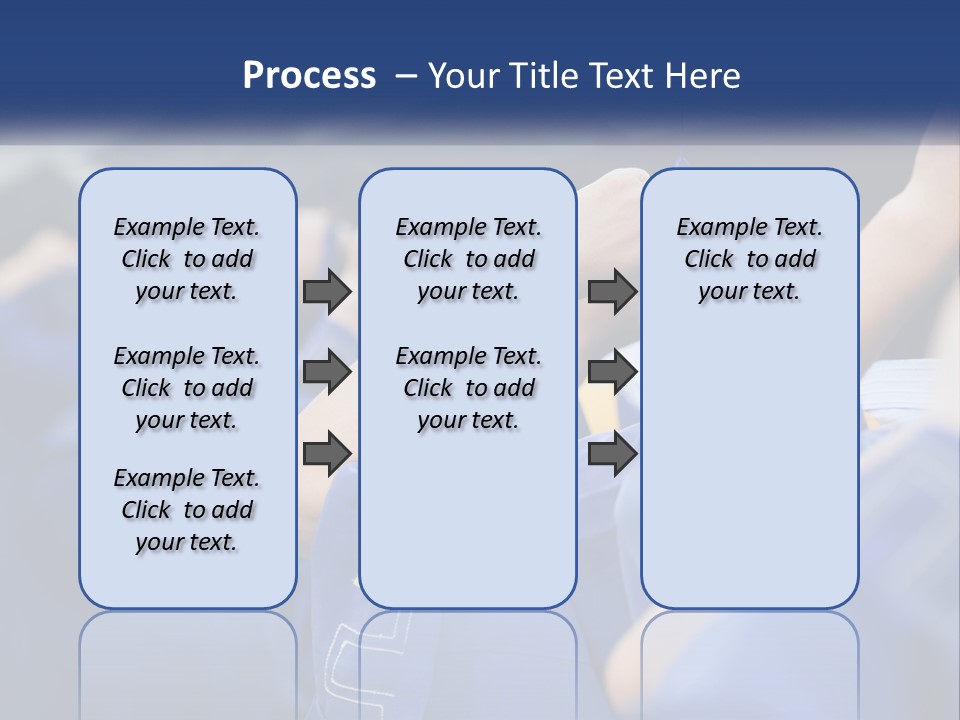 Process – Your Title Text Here

Example Text. Click to add your text.

Example Text. Click to add your text.

Example Text. Click to add your text.

Example Text. Click to add your text.

Example Text. Click to add your text.

Example Text. Click to add your text.